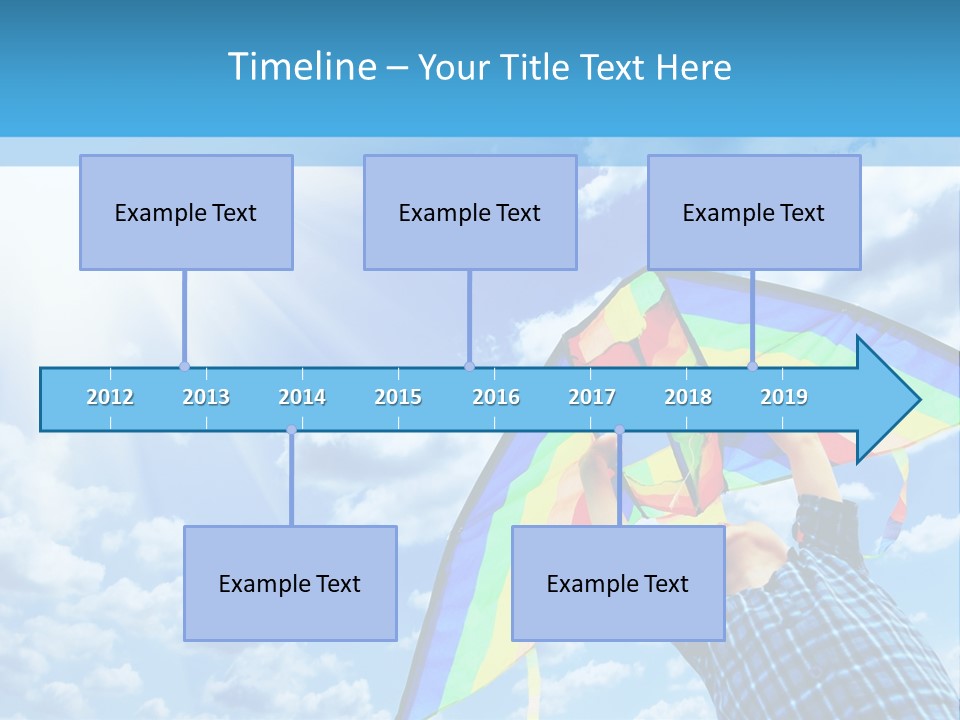 Timeline – Your Title Text Here

Example Text

Example Text

Example Text

2012
2013
2014
2015
2016
2017
2018
2019

Example Text

Example Text